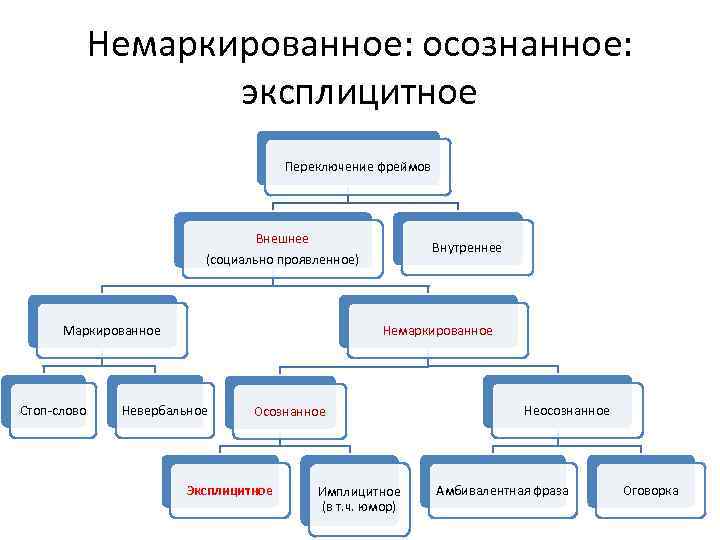 Немаркированное: осознанное: эксплицитное

Переключение фреймов

Внешнее
(социально проявленное)

Внутреннее

Маркированное

Немаркированное

Стоп-слово

Невербальное

Осознанное

Неосознанное

Эксплицитное

Имплицитное
(в т.ч. юмор)

Амбивалентная фраза

Оговорка